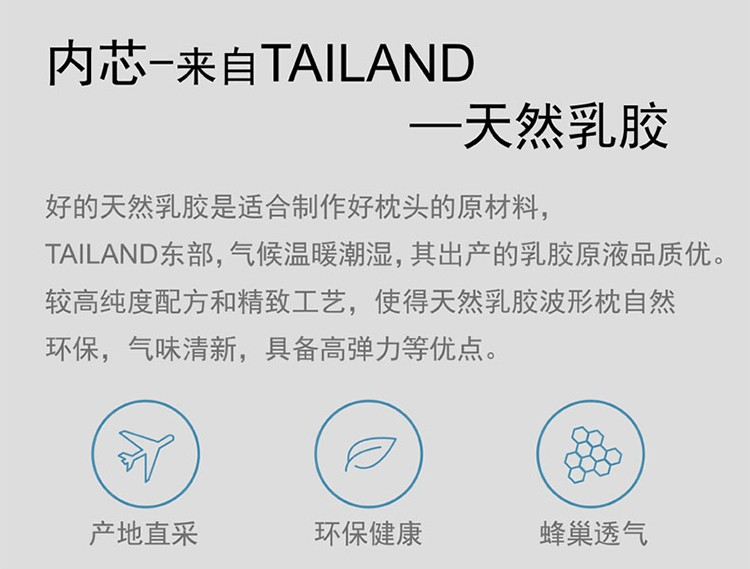 内芯-来自TAILAND

—天然乳胶

好的天然乳胶是适合制作好枕头的原材料，
TAILAND东部，气候温暖潮湿，其出产的乳胶原液品质优。
较高纯度配方和精致工艺，使得天然乳胶波形枕自然
环保，气味清新，具备高弹力等优点。

产地直采

环保健康

蜂巢透气